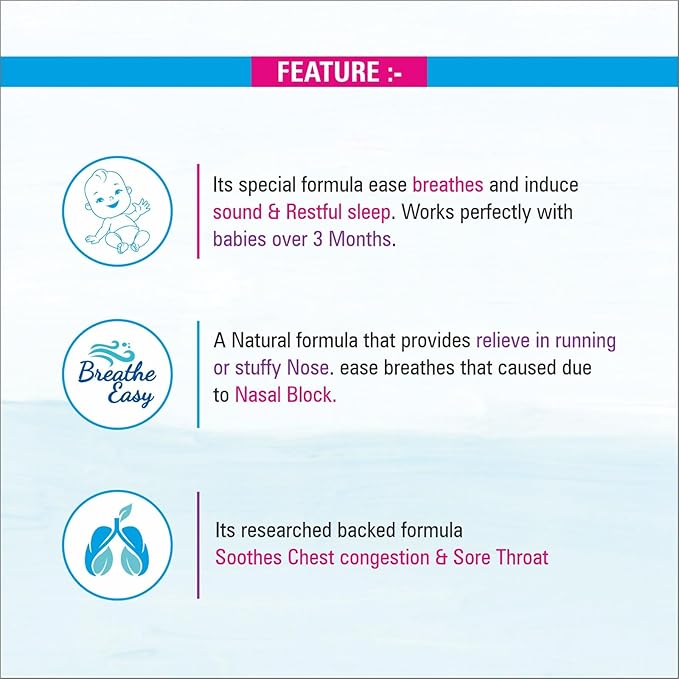 FEATURE :-

Its special formula ease breathes and induce sound & Restful sleep. Works perfectly with babies over 3 Months.

Breathe Easy

A Natural formula that provides relieve in running or stuffy Nose. ease breathes that caused due to Nasal Block.

Its researched backed formula Soothes Chest congestion & Sore Throat